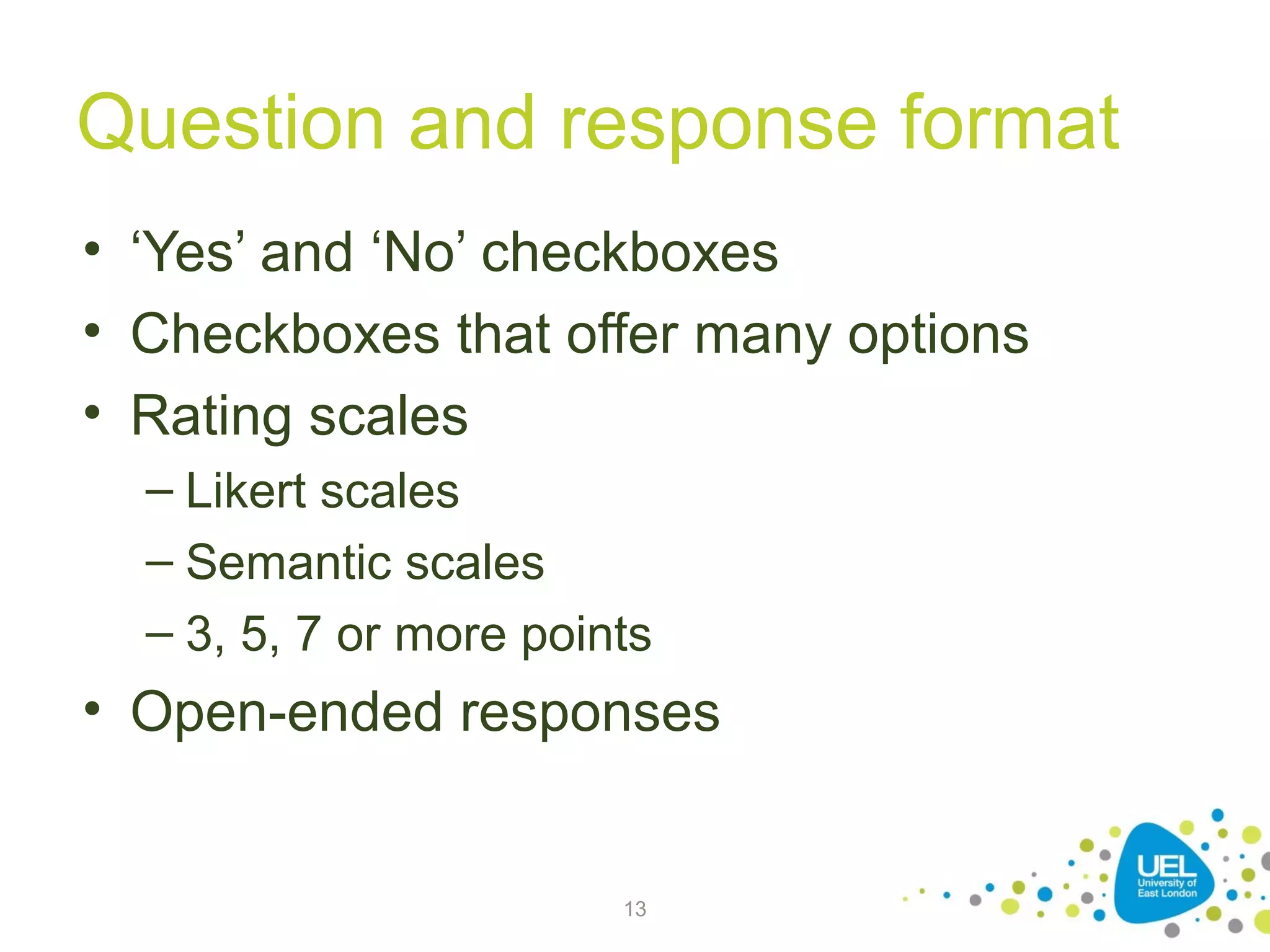 Question and response format

• ‘Yes’ and ‘No’ checkboxes
• Checkboxes that offer many options
• Rating scales
– Likert scales
– Semantic scales
– 3, 5, 7 or more points
• Open-ended responses

13

UEL
University of
East London